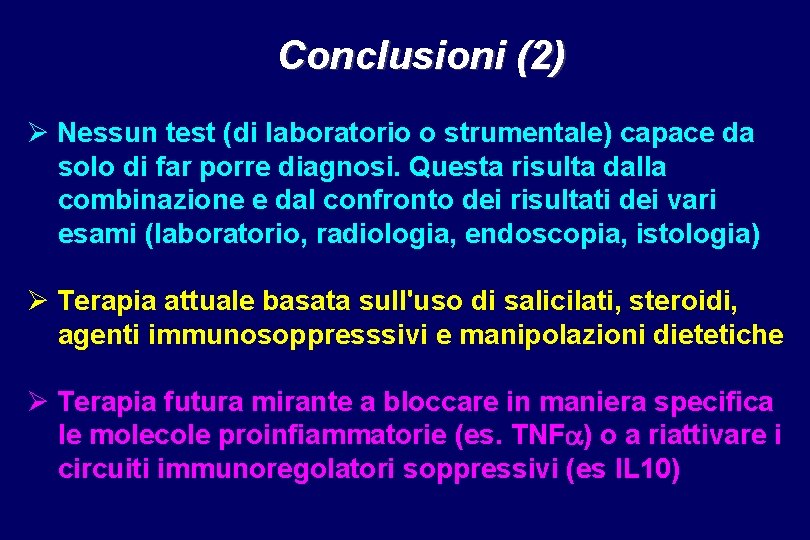 Conclusioni (2)

➢ Nessun test (di laboratorio o strumentale) capace da solo di far porre diagnosi. Questa risulta dalla combinazione e dal confronto dei risultati dei vari esami (laboratorio, radiologia, endoscopia, istologia)

➢ Terapia attuale basata sull'uso di salicilati, steroidi, agenti immunosoppresssivi e manipolazioni dietetiche

➢ Terapia futura mirante a bloccare in maniera specifica le molecole proinfiammatorie (es. TNF$\alpha$) o a riattivare i circuiti immunoregolatori soppressivi (es IL10)